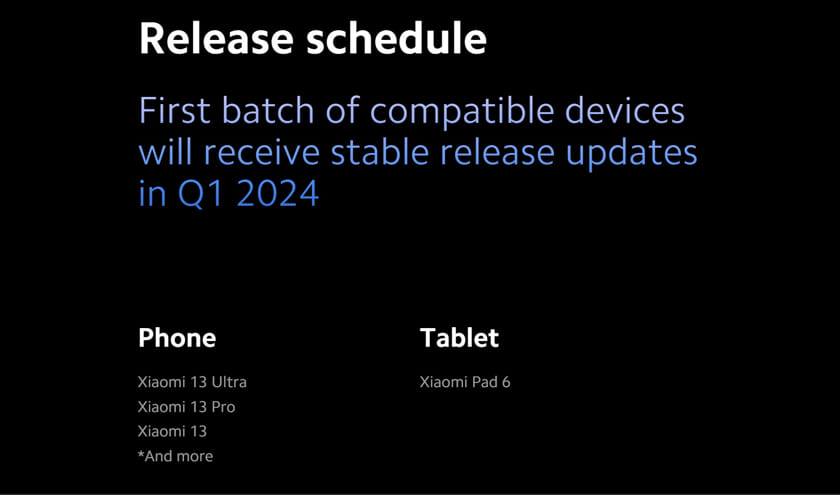 Release schedule

First batch of compatible devices will receive stable release updates in Q1 2024

Phone

Xiaomi 13 Ultra
Xiaomi 13 Pro
Xiaomi 13
*And more

Tablet

Xiaomi Pad 6